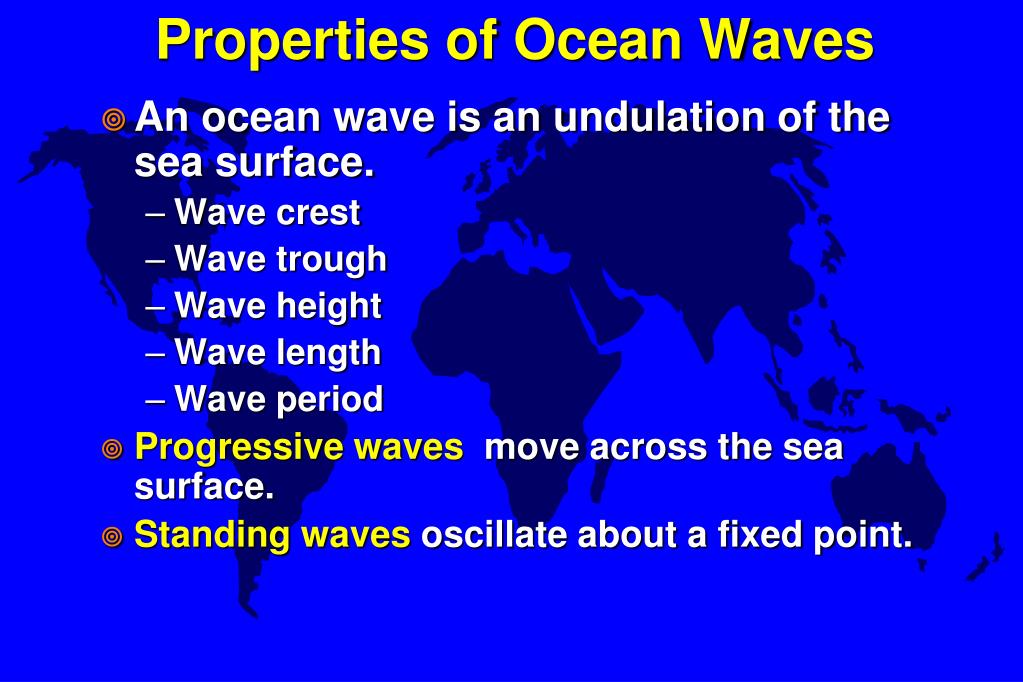 Properties of Ocean Waves

An ocean wave is an undulation of the sea surface.

– Wave crest
– Wave trough
– Wave height
– Wave length
– Wave period

Progressive waves move across the sea surface.

Standing waves oscillate about a fixed point.